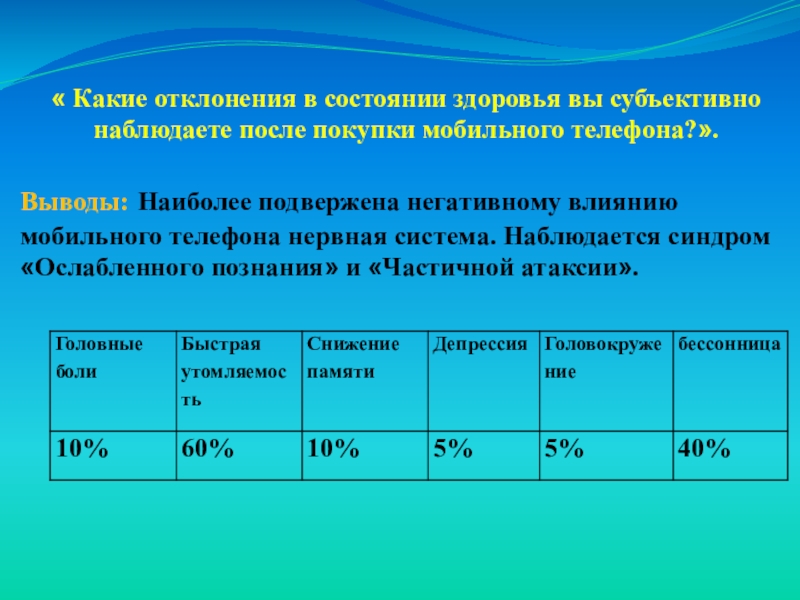 « Какие отклонения в состоянии здоровья вы субъективно наблюдаете после покупки мобильного телефона?».

Выводы: Наиболее подвержена негативному влиянию мобильного телефона нервная система. Наблюдается синдром «Ослабленного познания» и «Частичной атаксии».

| Головные боли | Быстрая утомляемость | Снижение памяти | Депрессия | Головокружение | бессонница |
|---|---|---|---|---|---|
| 10% | 60% | 10% | 5% | 5% | 40% |